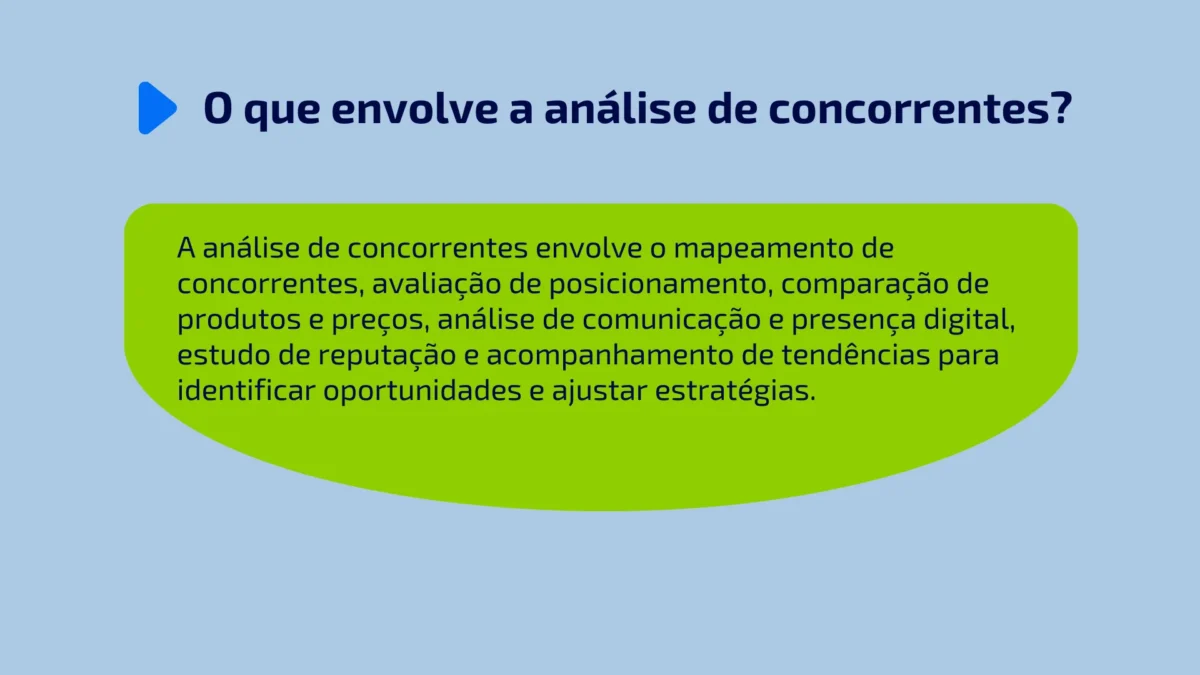 O que envolve a análise de concorrentes?

A análise de concorrentes envolve o mapeamento de concorrentes, avaliação de posicionamento, comparação de produtos e preços, análise de comunicação e presença digital, estudo de reputação e acompanhamento de tendências para identificar oportunidades e ajustar estratégias.